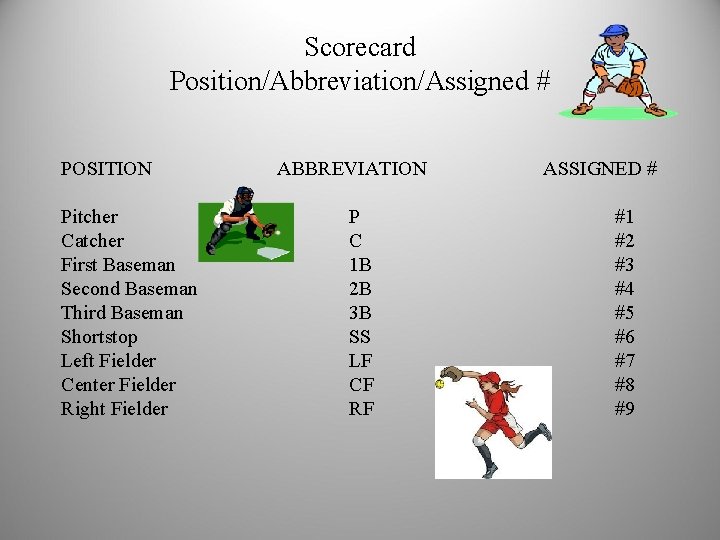 Scorecard
Position/Abbreviation/Assigned #

| POSITION | ABBREVIATION | ASSIGNED # |
|---|---|---|
| Pitcher | P | #1 |
| Catcher | C | #2 |
| First Baseman | 1B | #3 |
| Second Baseman | 2B | #4 |
| Third Baseman | 3B | #5 |
| Shortstop | SS | #6 |
| Left Fielder | LF | #7 |
| Center Fielder | CF | #8 |
| Right Fielder | RF | #9 |